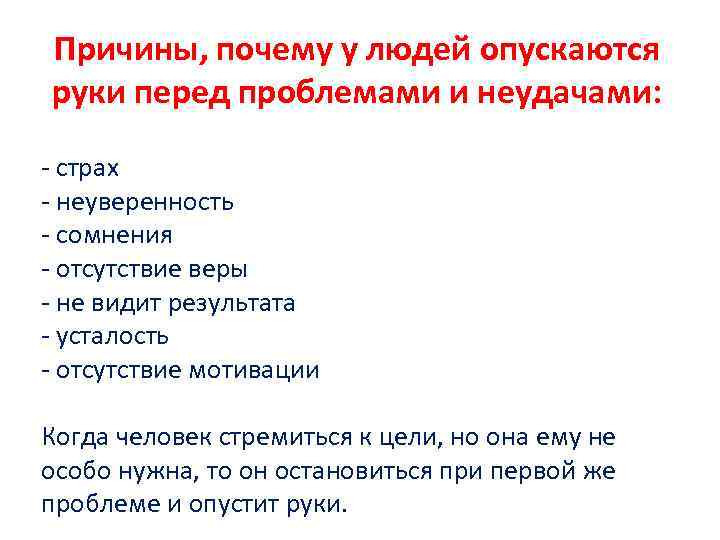 Причины, почему у людей опускаются руки перед проблемами и неудачами:

- страх
- неуверенность
- сомнения
- отсутствие веры
- не видит результата
- усталость
- отсутствие мотивации

Когда человек стремиться к цели, но она ему не особо нужна, то он остановиться при первой же проблеме и опустит руки.